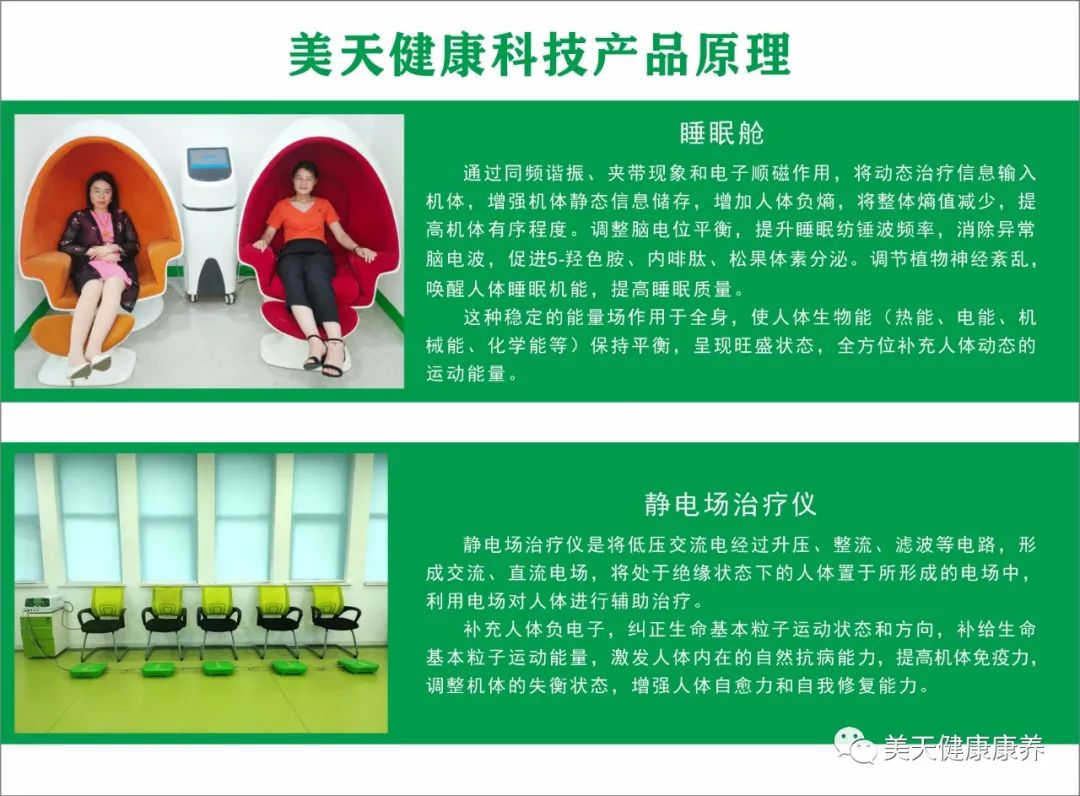 美天健康科技产品原理

睡眠舱

通过同频谐振、夹带现象和电子顺磁作用，将动态治疗信息输入机体，增强机体静态信息储存，增加人体负熵，将整体熵值减少，提高机体有序程度。调整脑电位平衡，提升睡眠纺锤波频率，消除异常脑电波，促进5-羟色胺、内啡肽、松果体素分泌。调节植物神经紊乱，唤醒人体睡眠机能，提高睡眠质量。

这种稳定的能量场作用于全身，使人体生物能（热能、电能、机械能、化学能等）保持平衡，呈现旺盛状态，全方位补充人体动态的运动能量。

静电场治疗仪

静电场治疗仪是将低压交流电经过升压、整流、滤波等电路，形成交流、直流电场，将处于绝缘状态下的人体置于所形成的电场中，利用电场对人体进行辅助治疗。

补充人体负电子，纠正生命基本粒子运动状态和方向，补给生命基本粒子运动能量，激发人体内在的自然抗病能力，提高机体免疫力，调整机体的失衡状态，增强人体自愈力和自我修复能力。

美天健康康养